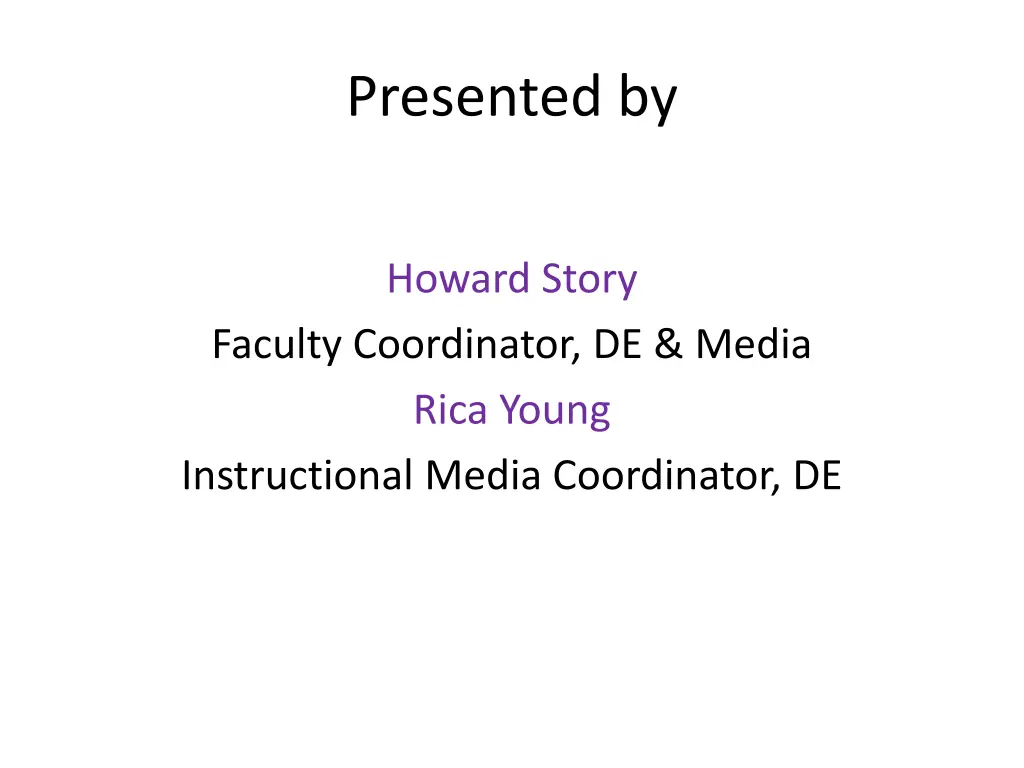 Presented by

Howard Story
Faculty Coordinator, DE & Media
Rica Young
Instructional Media Coordinator, DE